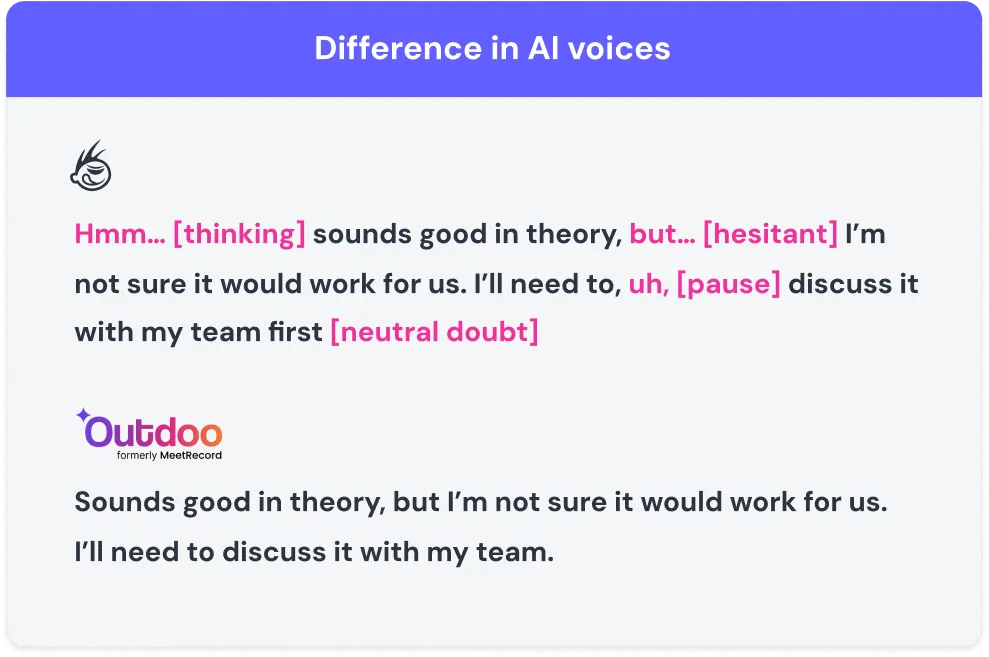 Difference in AI voices

Hmm… [thinking] sounds good in theory, but… [hesitant] I'm not sure it would work for us. I'll need to, uh, [pause] discuss it with my team first [neutral doubt]

Outdoo
formerly MeetRecord

Sounds good in theory, but I'm not sure it would work for us. I'll need to discuss it with my team.